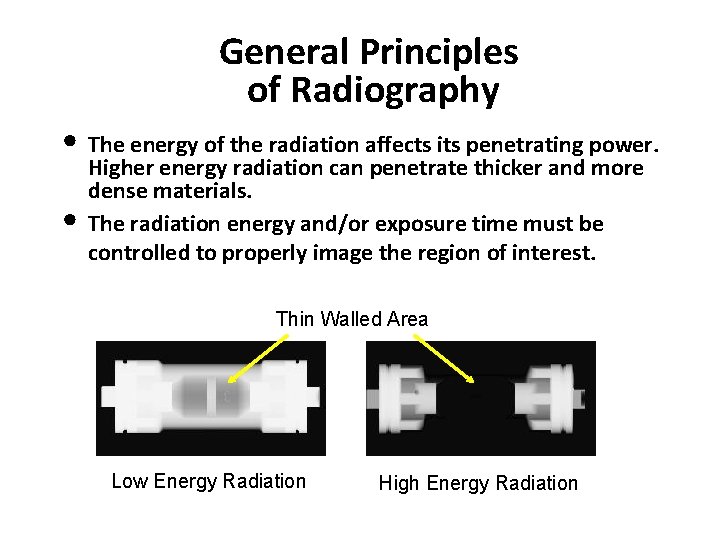 General Principles of Radiography

• The energy of the radiation affects its penetrating power. Higher energy radiation can penetrate thicker and more dense materials.

• The radiation energy and/or exposure time must be controlled to properly image the region of interest.

Thin Walled Area

Low Energy Radiation

High Energy Radiation